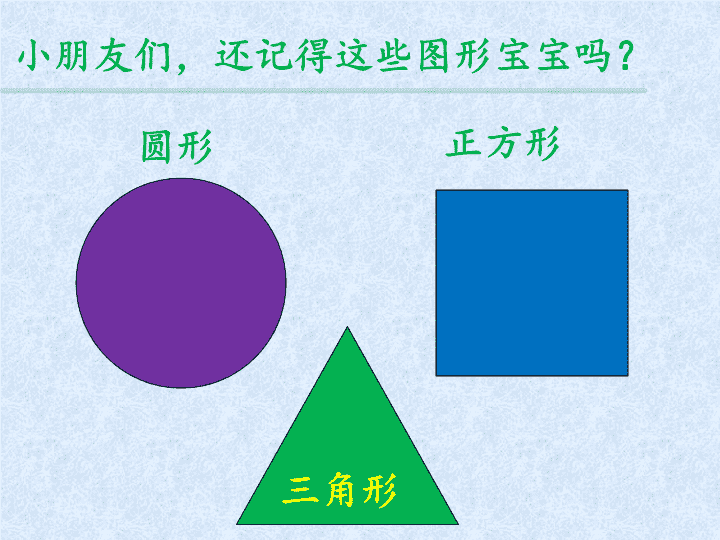 小朋友们，还记得这些图形宝宝吗？

圆形

正方形

三角形